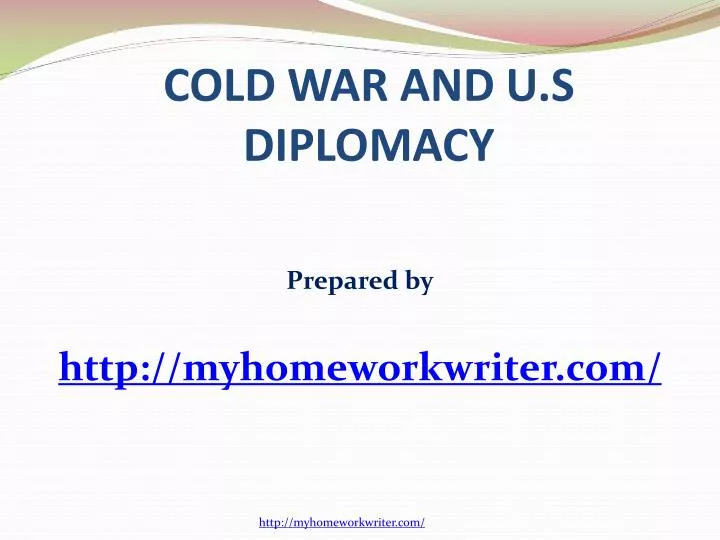 COLD WAR AND U.S DIPLOMACY

Prepared by

http://myhomeworkwriter.com/

http://myhomeworkwriter.com/